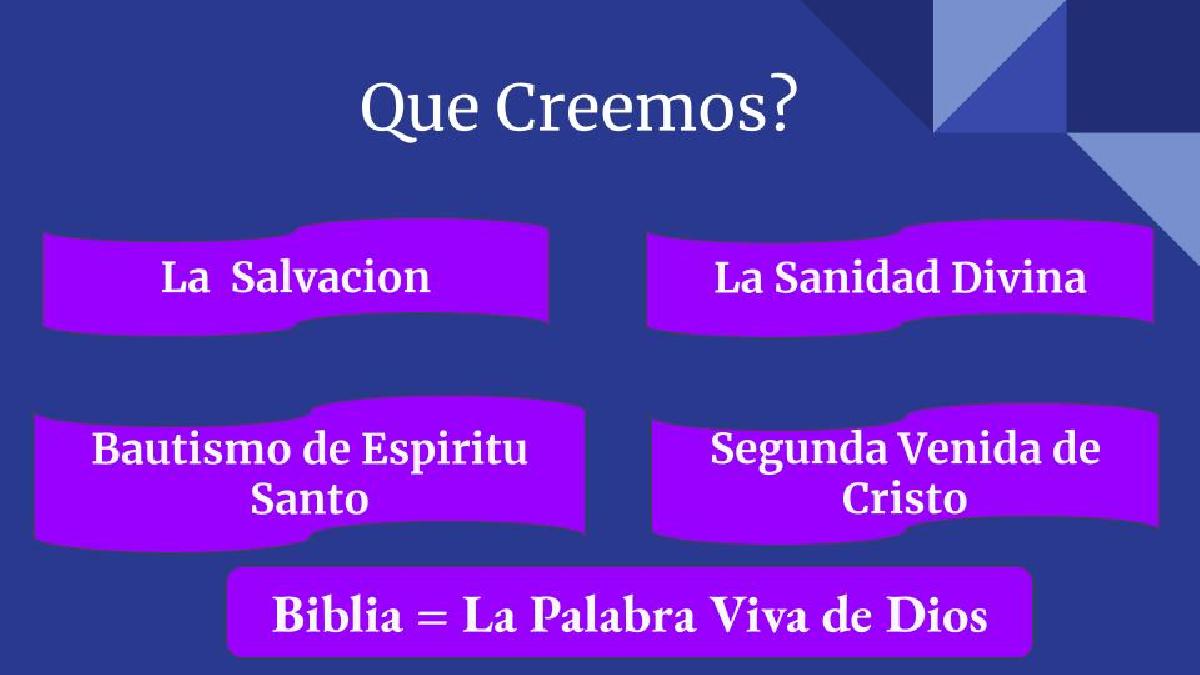 Que Creemos?

La  Salvacion

La Sanidad Divina

Bautismo de Espiritu Santo

Segunda Venida de Cristo

Biblia = La Palabra Viva de Dios